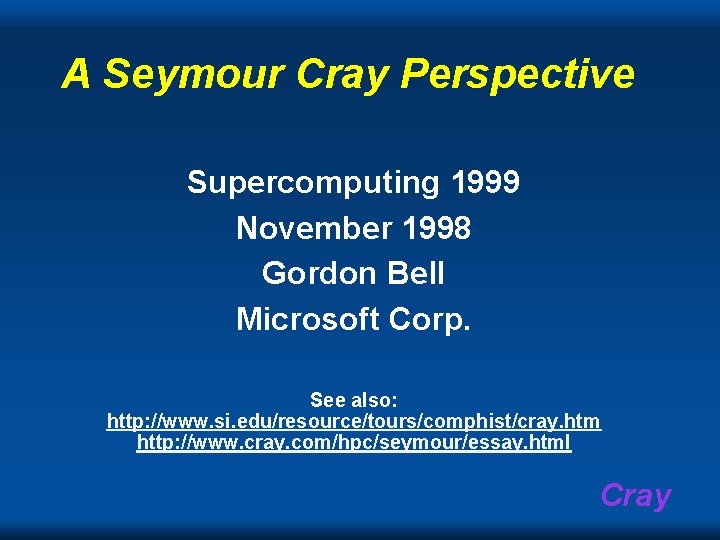 A Seymour Cray Perspective

Supercomputing 1999
November 1998
Gordon Bell
Microsoft Corp.

See also:
http://www.si.edu/resource/tours/comphist/cray.htm
http://www.cray.com/hpc/seymour/essay.html

Cray